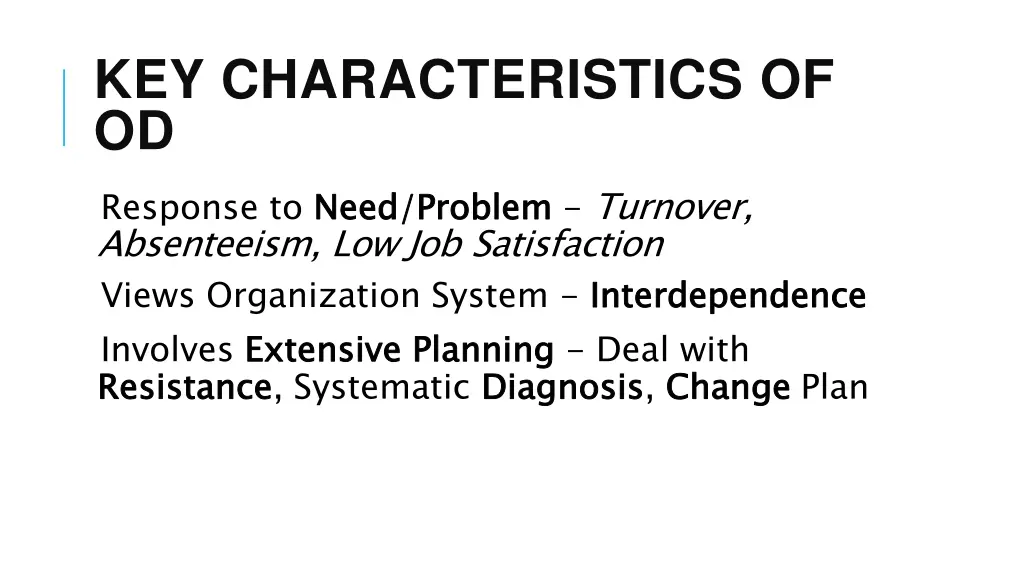 KEY CHARACTERISTICS OF OD

Response to Need/Problem – Turnover, Absenteeism, Low Job Satisfaction

Views Organization System – Interdependence

Involves Extensive Planning – Deal with Resistance, Systematic Diagnosis, Change Plan